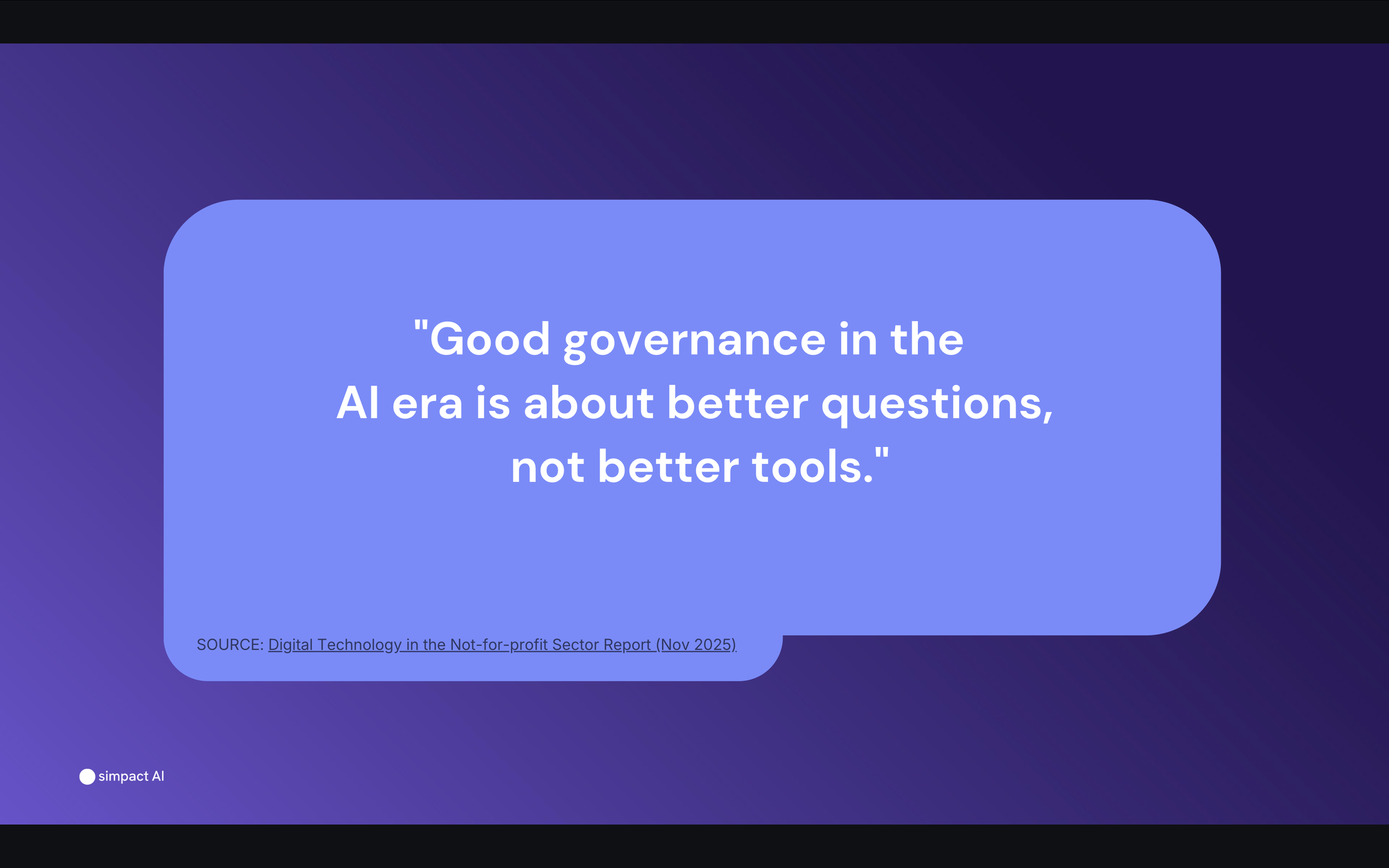 "Good governance in the AI era is about better questions, not better tools."

SOURCE: Digital Technology in the Not-for-profit Sector Report (Nov 2025)

simpact AI